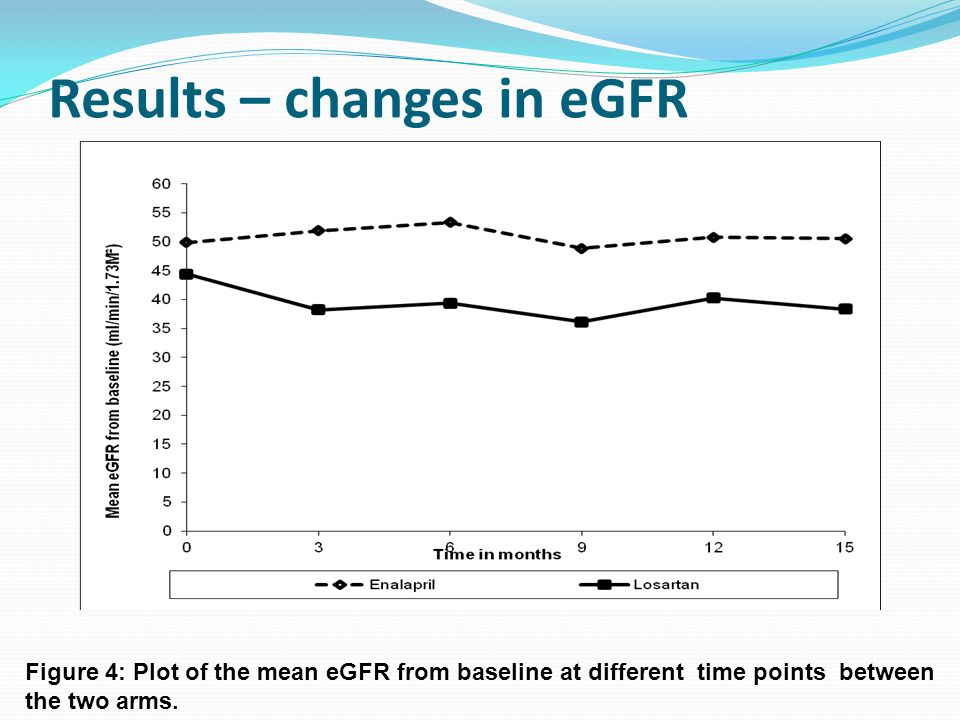 Results – changes in eGFR

Mean eGFR from baseline (ml/min/1.73M²)

60
55
50
45
40
35
30
25
20
15
10
5
0

0 3 6 9 12 15

Time in months

Enalapril
Losartan

Figure 4: Plot of the mean eGFR from baseline at different time points between the two arms.